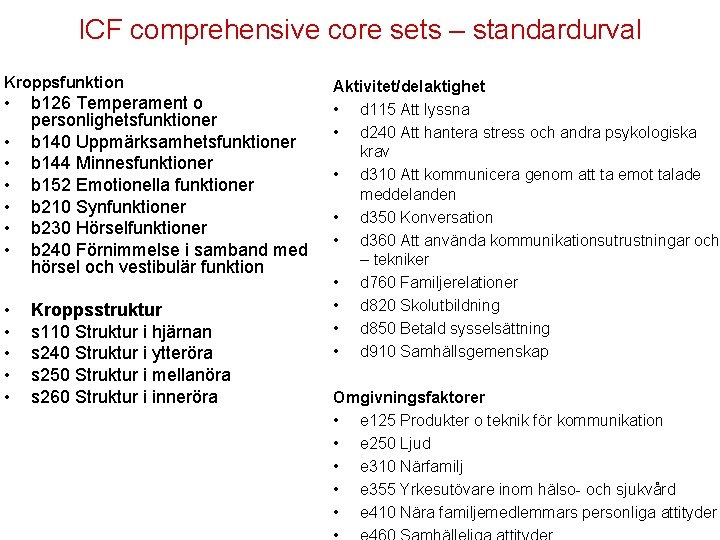 ICF comprehensive core sets – standardurval

Kroppsfunktion
• b126 Temperament o personlighetsfunktioner
• b140 Uppmärksamhetsfunktioner
• b144 Minnesfunktioner
• b152 Emotionella funktioner
• b210 Synfunktioner
• b230 Hörselfunktioner
• b240 Förnimmelse i samband med hörsel och vestibulär funktion

• Kroppsstruktur
• s110 Struktur i hjärnan
• s240 Struktur i ytteröra
• s250 Struktur i mellanöra
• s260 Struktur i inneröra

Aktivitet/delaktighet
• d115 Att lyssna
• d240 Att hantera stress och andra psykologiska krav
• d310 Att kommunicera genom att ta emot talade meddelanden
• d350 Konversation
• d360 Att använda kommunikationsutrustningar och – tekniker
• d760 Familjerelationer
• d820 Skolutbildning
• d850 Betald sysselsättning
• d910 Samhällsgemenskap

Omgivningsfaktorer
• e125 Produkter o teknik för kommunikation
• e250 Ljud
• e310 Närfamilj
• e355 Yrkesutövare inom hälso- och sjukvård
• e410 Nära familjemedlemmars personliga attityder
• e460 Samhälleliga attityder